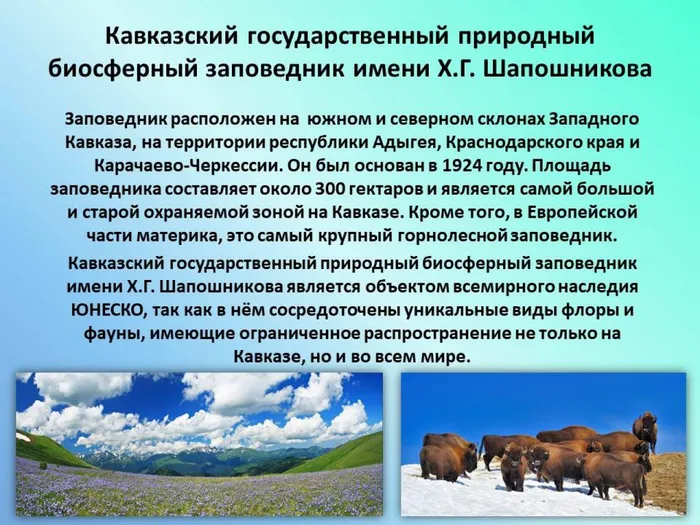 Кавказский государственный природный биосферный заповедник имени Х.Г. Шапошникова

Заповедник расположен на южном и северном склонах Западного Кавказа, на территории республики Адыгея, Краснодарского края и Карачаево-Черкессии. Он был основан в 1924 году. Площадь заповедника составляет около 300 гектаров и является самой большой и старой охраняемой зоной на Кавказе. Кроме того, в Европейской части материка, это самый крупный горнолесной заповедник.

Кавказский государственный природный биосферный заповедник имени Х.Г. Шапошникова является объектом всемирного наследия ЮНЕСКО, так как в нём сосредоточены уникальные виды флоры и фауны, имеющие ограниченное распространение не только на Кавказе, но и во всем мире.